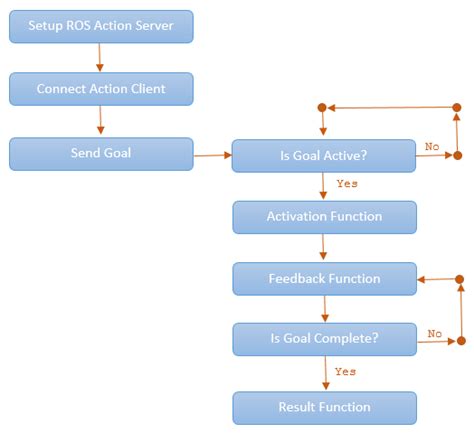 Setup ROS Action Server

Connect Action Client

Send Goal

Is Goal Active?

No

Yes

Activation Function

Feedback Function

Is Goal Complete?

No

Yes

Result Function